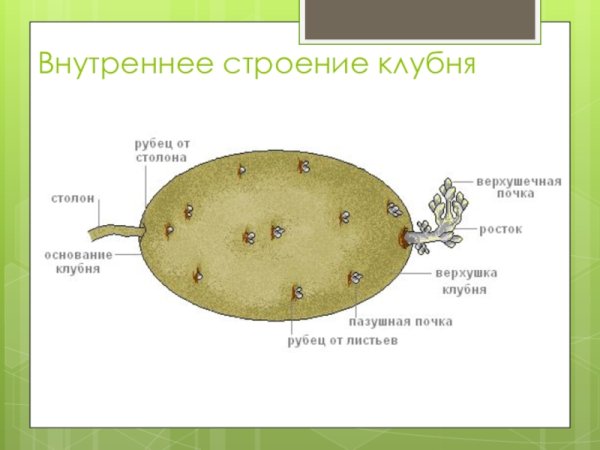 Внутреннее строение клубня

рубец от столона

столон

основание клубня

верхушечная почка

росток

верхушка клубня

пазушная почка

рубец от листьев